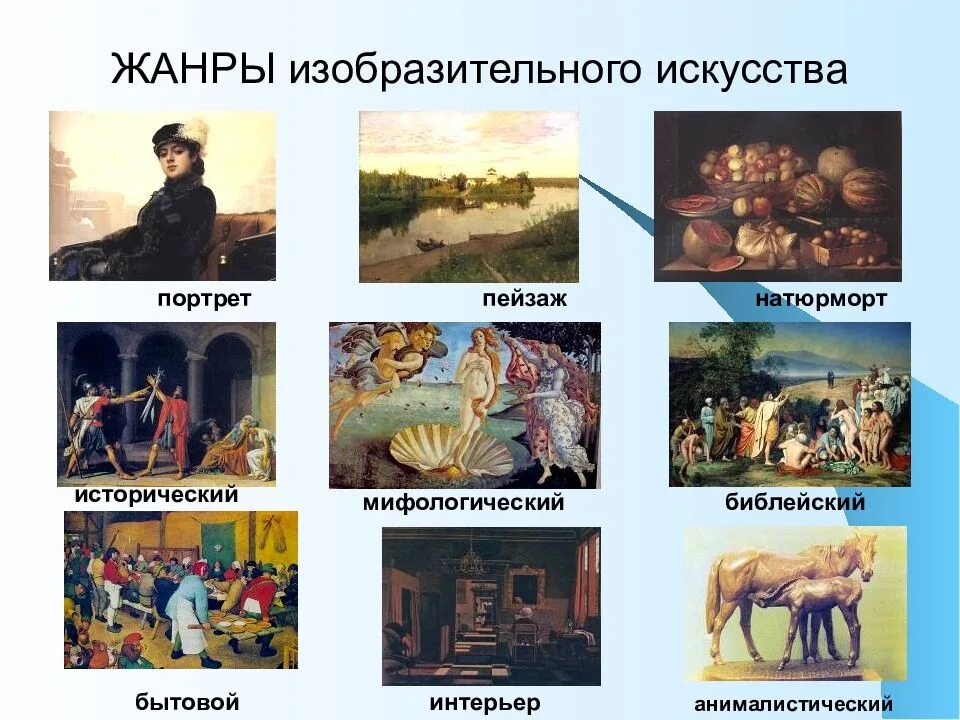 ЖАНРЫ изобразительного искусства

портрет

пейзаж

натюрморт

исторический

мифологический

библейский

бытовой

интерьер

анималистический